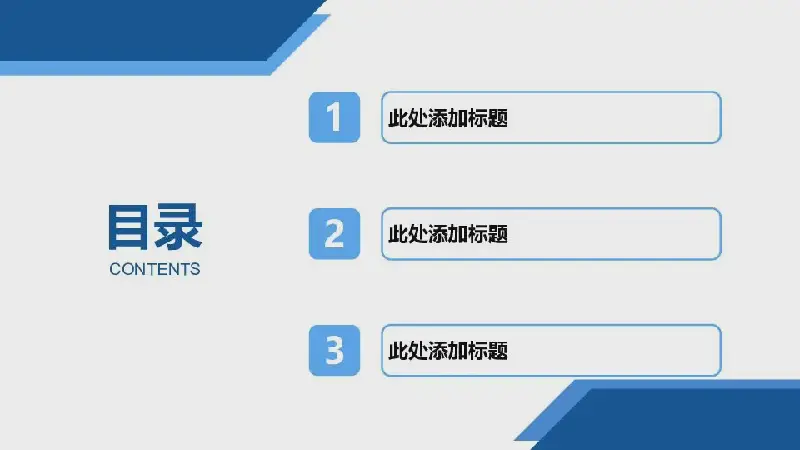 目录
CONTENTS

1 此处添加标题

2 此处添加标题

3 此处添加标题